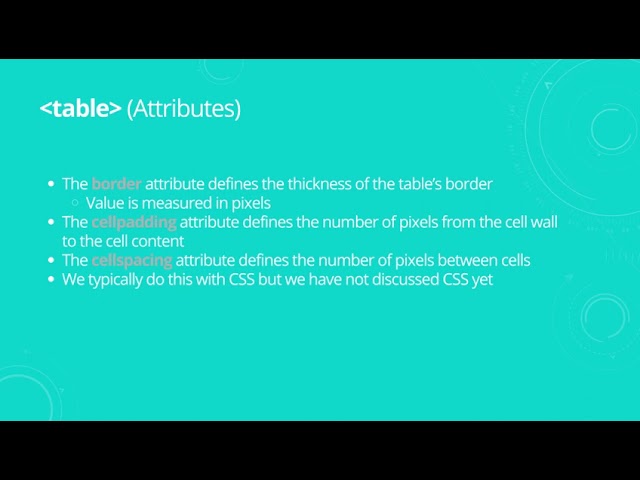 <table> (Attributes)

- The border attribute defines the thickness of the table's border
  - Value is measured in pixels
- The cellpadding attribute defines the number of pixels from the cell wall to the cell content
- The cellspacing attribute defines the number of pixels between cells
- We typically do this with CSS but we have not discussed CSS yet